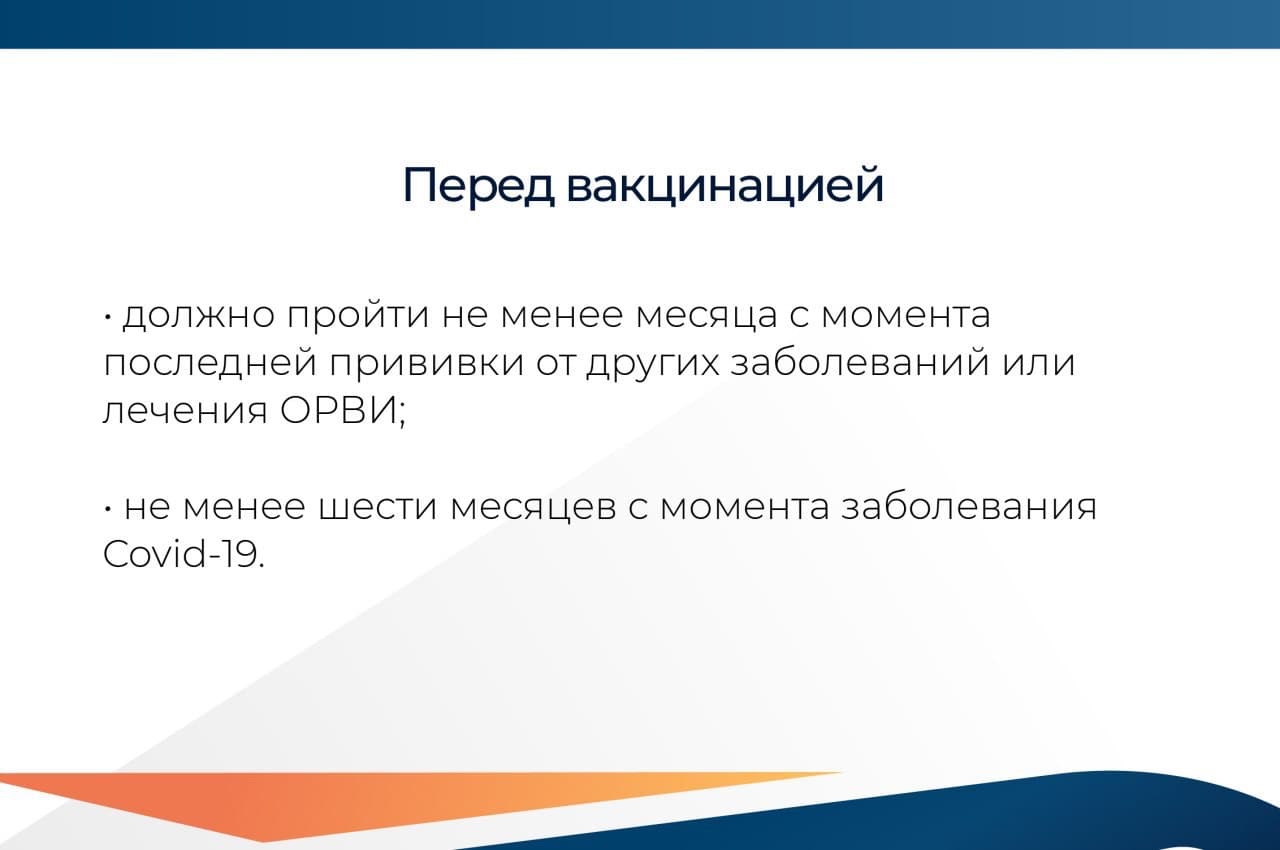 Перед вакцинацией

· должно пройти не менее месяца с момента последней прививки от других заболеваний или лечения ОРВИ;

· не менее шести месяцев с момента заболевания Covid-19.